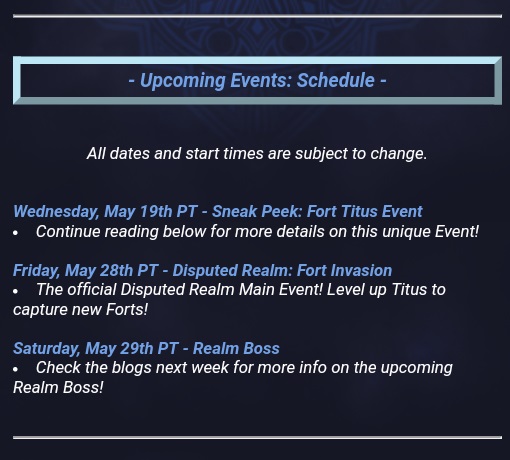 - Upcoming Events: Schedule -

All dates and start times are subject to change.

Wednesday, May 19th PT - Sneak Peek: Fort Titus Event
• Continue reading below for more details on this unique Event!

Friday, May 28th PT - Disputed Realm: Fort Invasion
• The official Disputed Realm Main Event! Level up Titus to capture new Forts!

Saturday, May 29th PT - Realm Boss
• Check the blogs next week for more info on the upcoming Realm Boss!